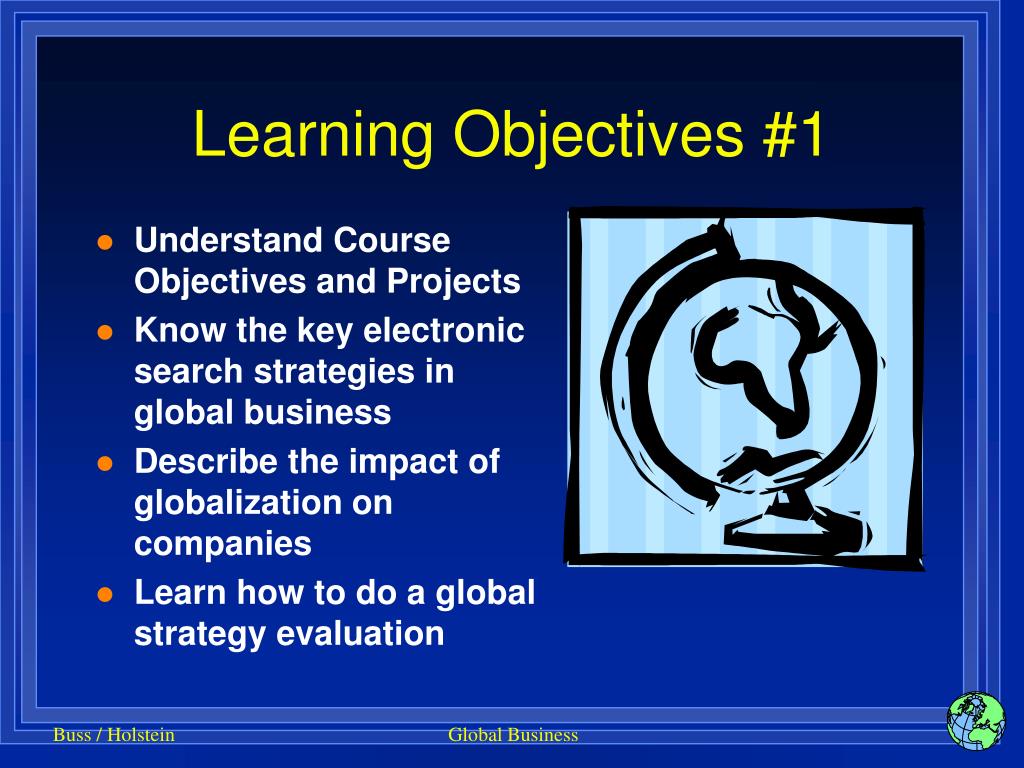 Learning Objectives #1

- Understand Course Objectives and Projects
- Know the key electronic search strategies in global business
- Describe the impact of globalization on companies
- Learn how to do a global strategy evaluation

Buss / Holstein

Global Business